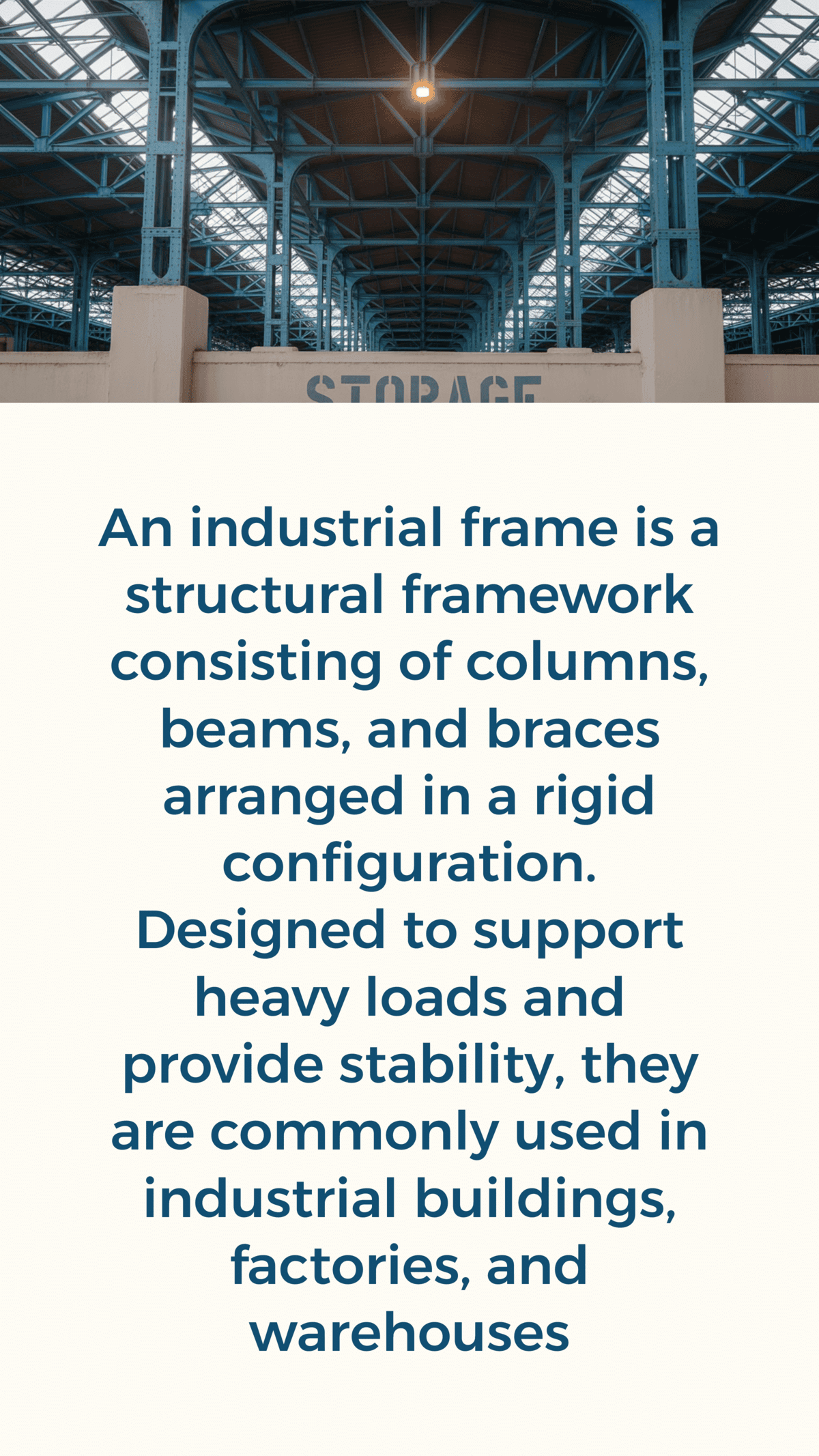 STORAGE

An industrial frame is a structural framework consisting of columns, beams, and braces arranged in a rigid configuration. Designed to support heavy loads and provide stability, they are commonly used in industrial buildings, factories, and warehouses